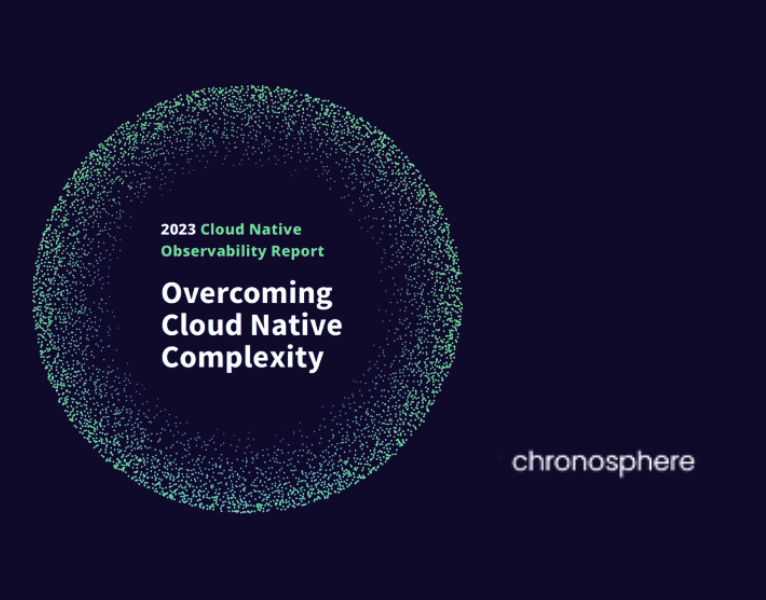 2023 Cloud Native Observability Report

Overcoming Cloud Native Complexity

chronosphere